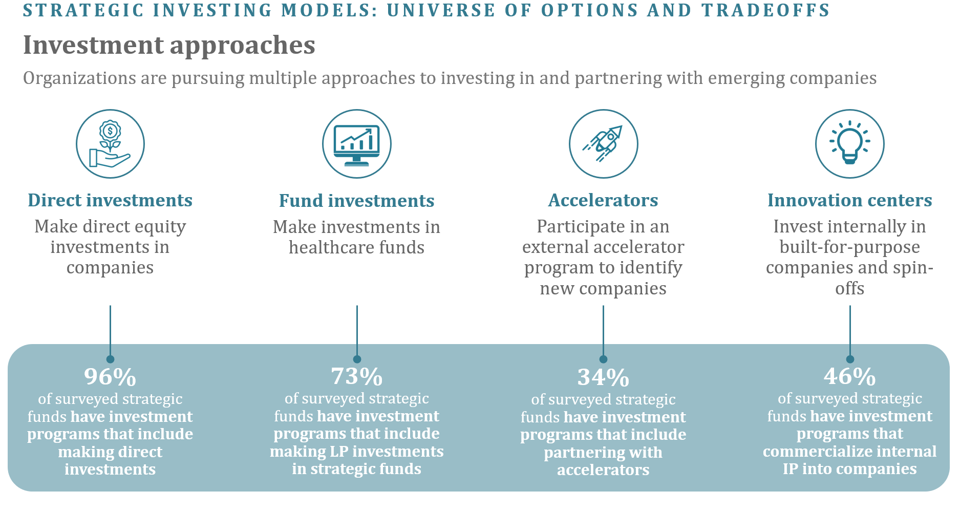 STRATEGIC INVESTING MODELS: UNIVERSE OF OPTIONS AND TRADEOFFS

Investment approaches

Organizations are pursuing multiple approaches to investing in and partnering with emerging companies

Direct investments
Make direct equity investments in companies

96%
of surveyed strategic funds have investment programs that include making direct investments

Fund investments
Make investments in healthcare funds

73%
of surveyed strategic funds have investment programs that include making LP investments in strategic funds

Accelerators
Participate in an external accelerator program to identify new companies

34%
of surveyed strategic funds have investment programs that include partnering with accelerators

Innovation centers
Invest internally in built-for-purpose companies and spin-offs

46%
of surveyed strategic funds have investment programs that commercialize internal IP into companies